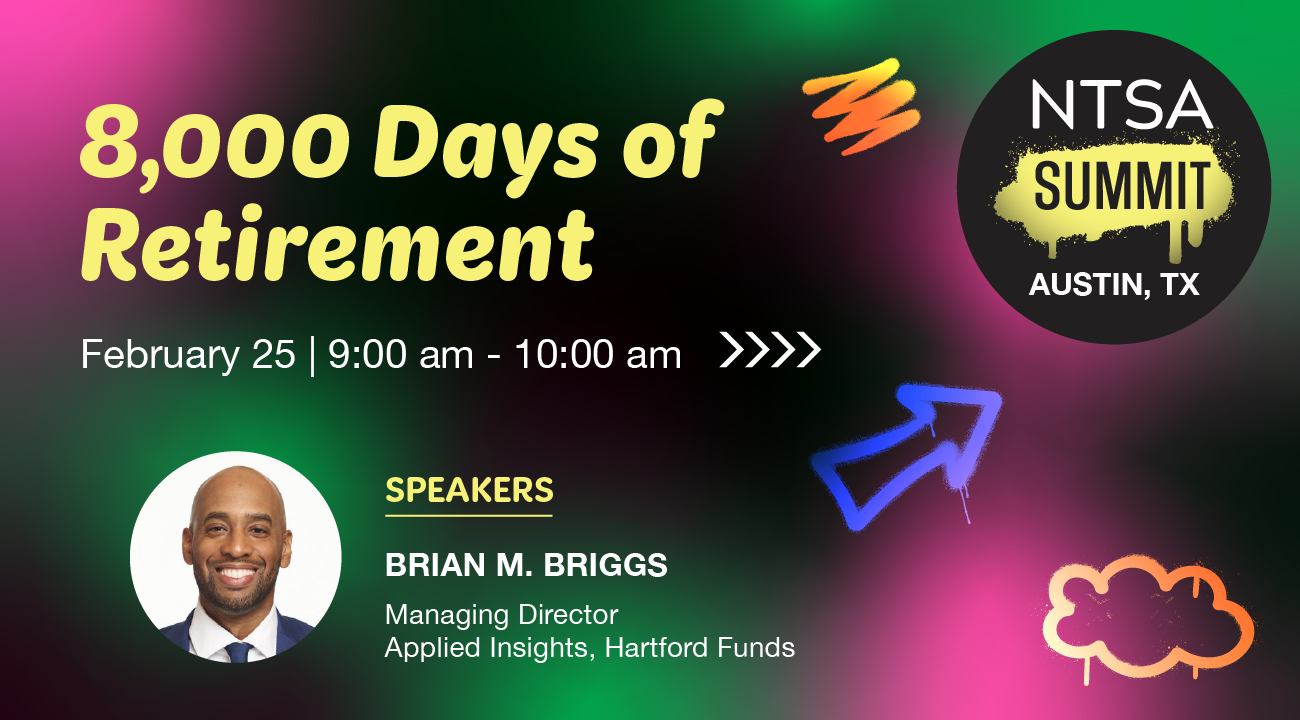 8,000 Days of Retirement

February 25 | 9:00 am - 10:00 am

NTSA
SUMMIT
AUSTIN, TX

SPEAKERS

BRIAN M. BRIGGS

Managing Director
Applied Insights, Hartford Funds